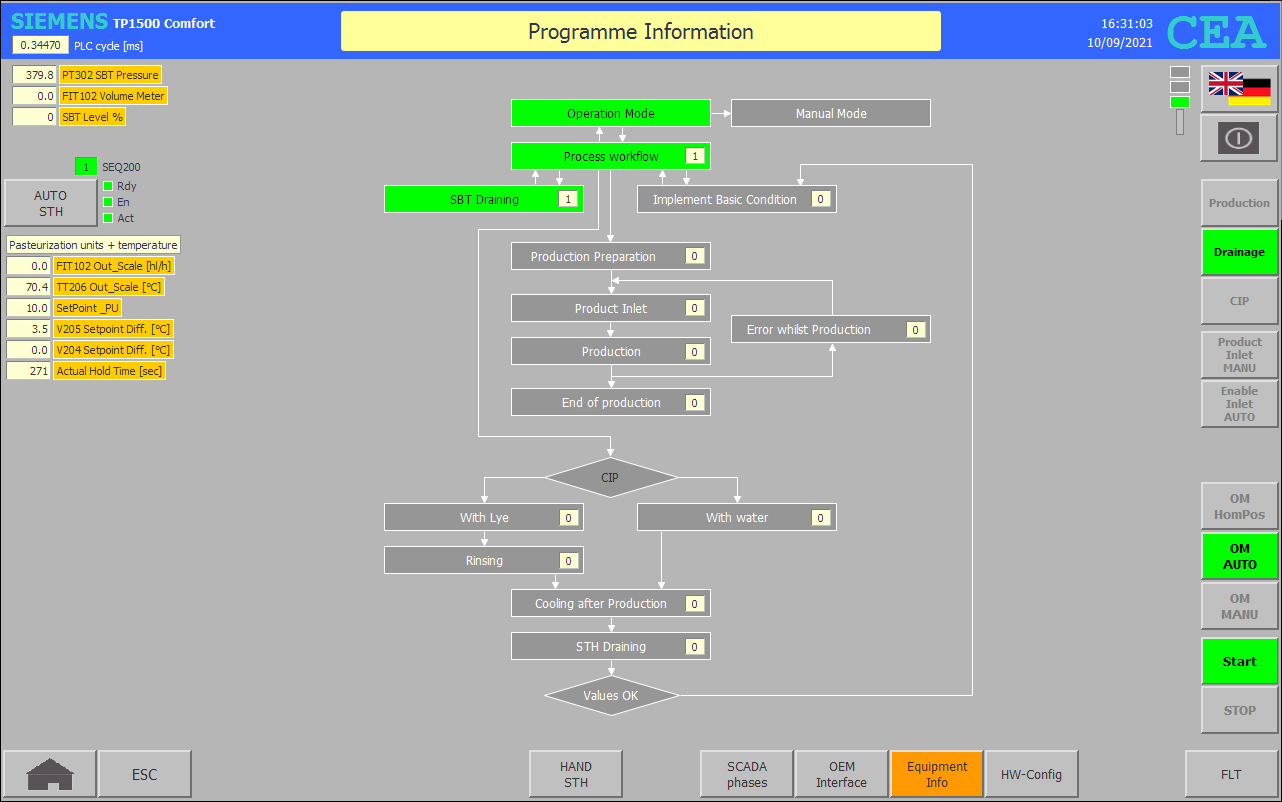 SIEMENS TP1500 Comfort

0.34470 PLC cycle [ms]

Programme Information

16:31:03
10/09/2021

CEA

379.8 PT302 SBT Pressure
0.0 FIT102 Volume Meter
0 SBT Level %

1 SEQ200

AUTO STH

Rdy
En
Act

Pasteurization units + temperature

0.0 FIT102 Out_Scale [hl/h]
70.4 TT206 Out_Scale [°C]
10.0 SetPoint _PU
3.5 V205 Setpoint Diff. [°C]
0.0 V204 Setpoint Diff. [°C]
271 Actual Hold Time [sec]

Operation Mode
Manual Mode
Process workflow 1
SBT Draining 1
Implement Basic Condition 0
Production Preparation 0
Product Inlet 0
Error whilst Production 0
Production 0
End of production 0
CIP
With Lye 0
With water 0
Rinsing 0
Cooling after Production 0
STH Draining 0
Values OK

Production
Drainage
CIP
Product Inlet MANU
Enable Inlet AUTO
OM HomPos
OM AUTO
OM MANU
Start
STOP

ESC
HAND STH
SCADA phases
OEM Interface
Equipment Info
HW-Config
FLT